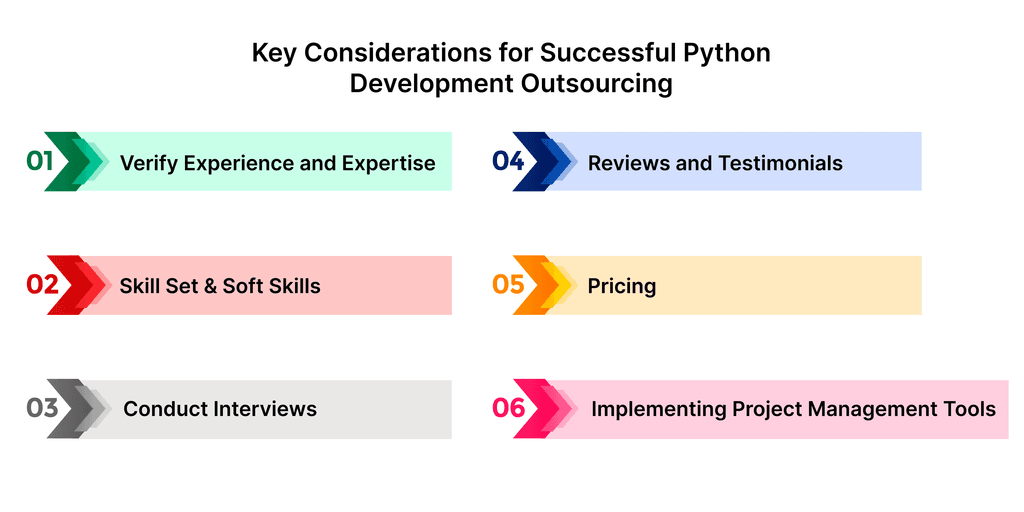 Key Considerations for Successful Python Development Outsourcing

01 Verify Experience and Expertise

02 Skill Set & Soft Skills

03 Conduct Interviews

04 Reviews and Testimonials

05 Pricing

06 Implementing Project Management Tools